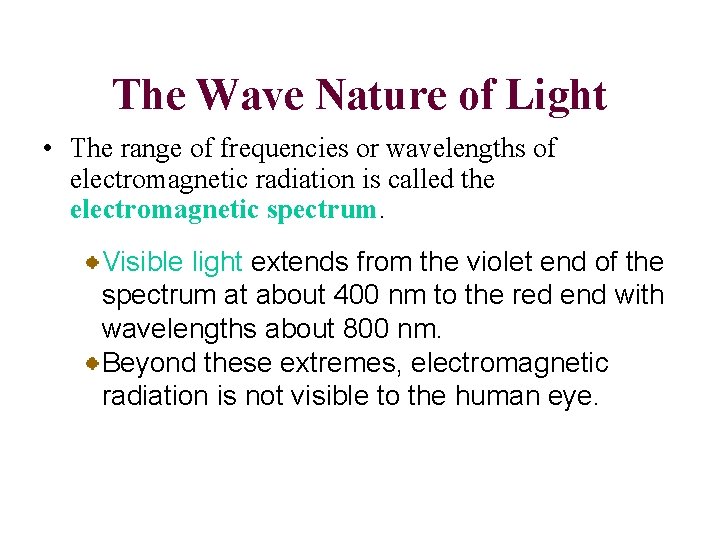 The Wave Nature of Light

• The range of frequencies or wavelengths of electromagnetic radiation is called the electromagnetic spectrum.

Visible light extends from the violet end of the spectrum at about 400 nm to the red end with wavelengths about 800 nm.

Beyond these extremes, electromagnetic radiation is not visible to the human eye.